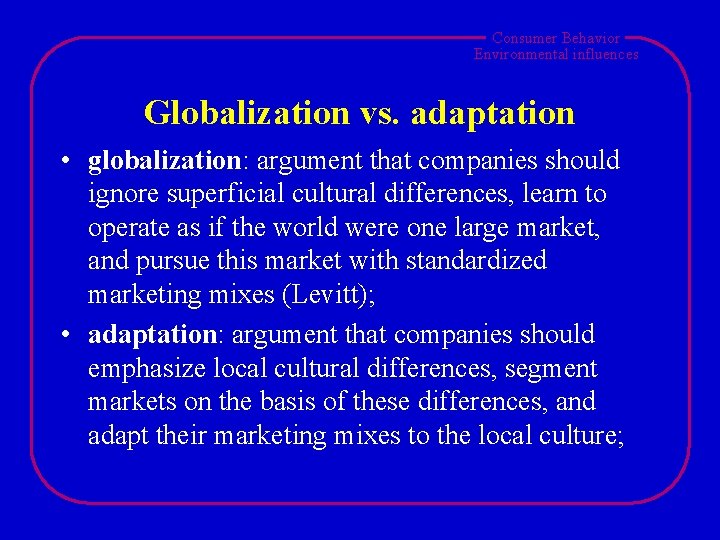 Consumer Behavior
Environmental influences

Globalization vs. adaptation

• globalization: argument that companies should ignore superficial cultural differences, learn to operate as if the world were one large market, and pursue this market with standardized marketing mixes (Levitt);

• adaptation: argument that companies should emphasize local cultural differences, segment markets on the basis of these differences, and adapt their marketing mixes to the local culture;